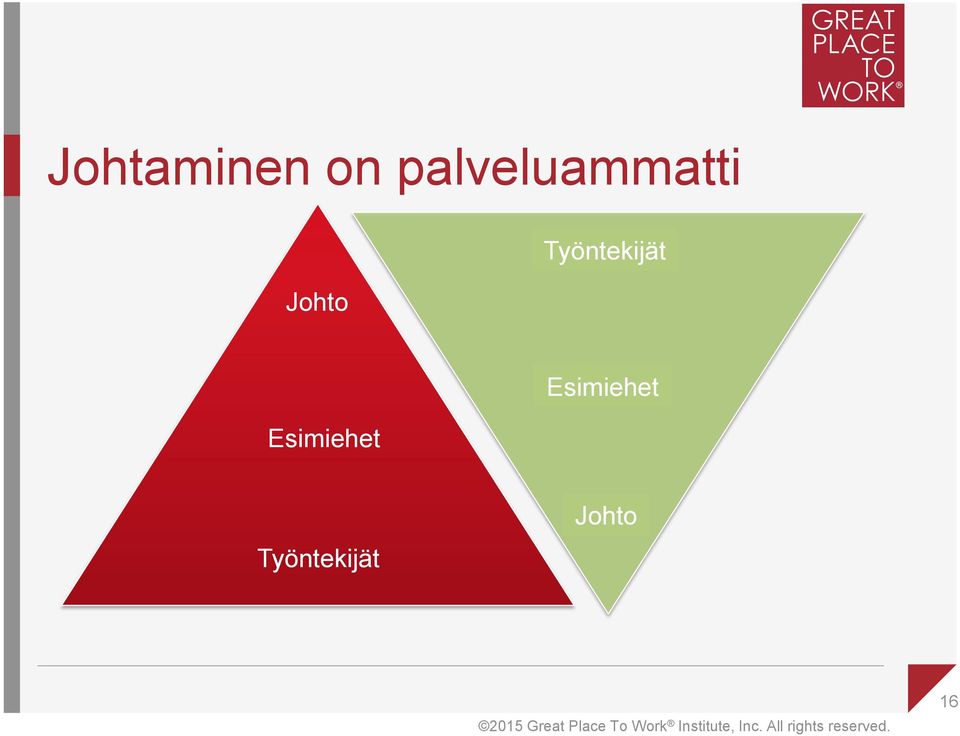 GREAT PLACE TO WORK®

Johtaminen on palveluammatti

Johto

Esimiehet

Työntekijät

Työntekijät

Esimiehet

Johto

16

©2015 Great Place To Work® Institute, Inc. All rights reserved.